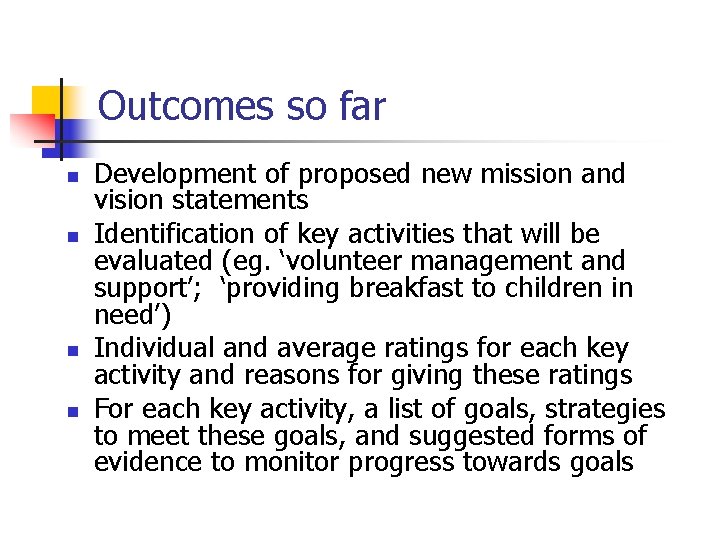 Outcomes so far

- Development of proposed new mission and vision statements
- Identification of key activities that will be evaluated (eg. ‘volunteer management and support’; ‘providing breakfast to children in need’)
- Individual and average ratings for each key activity and reasons for giving these ratings
- For each key activity, a list of goals, strategies to meet these goals, and suggested forms of evidence to monitor progress towards goals